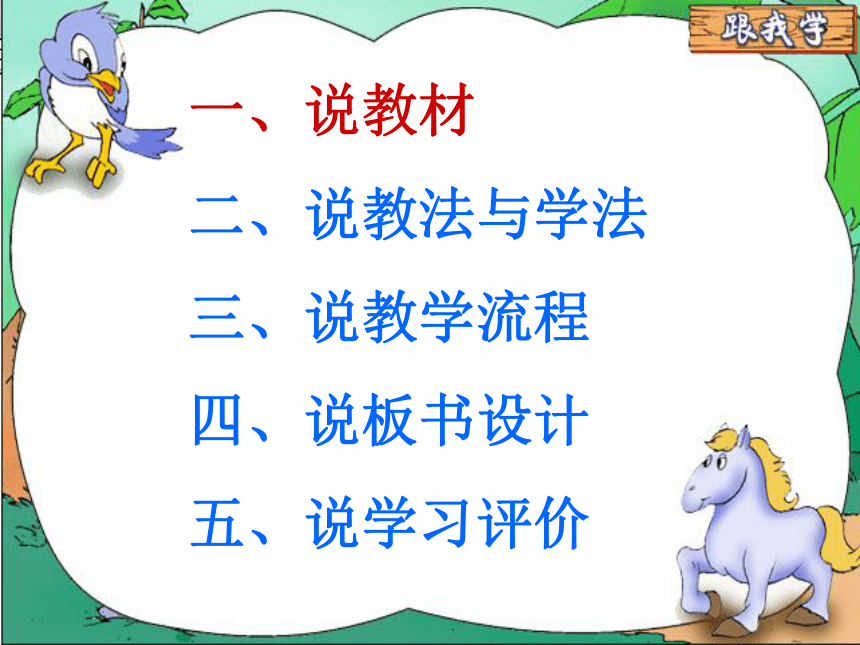 跟我学

一、说教材

二、说教法与学法

三、说教学流程

四、说板书设计

五、说学习评价